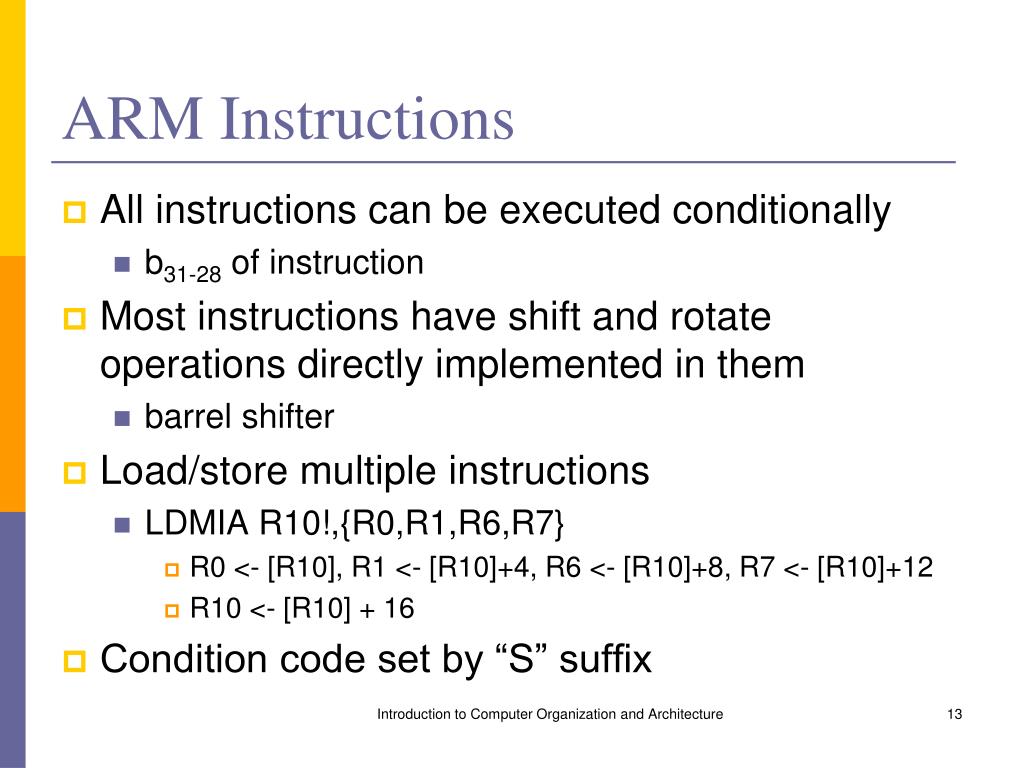 ARM Instructions

All instructions can be executed conditionally

$b_{31-28}$ of instruction

Most instructions have shift and rotate operations directly implemented in them

barrel shifter

Load/store multiple instructions

LDMIA R10!,{R0,R1,R6,R7}

R0 <- [R10], R1 <- [R10]+4, R6 <- [R10]+8, R7 <- [R10]+12

R10 <- [R10] + 16

Condition code set by “S” suffix

Introduction to Computer Organization and Architecture

13